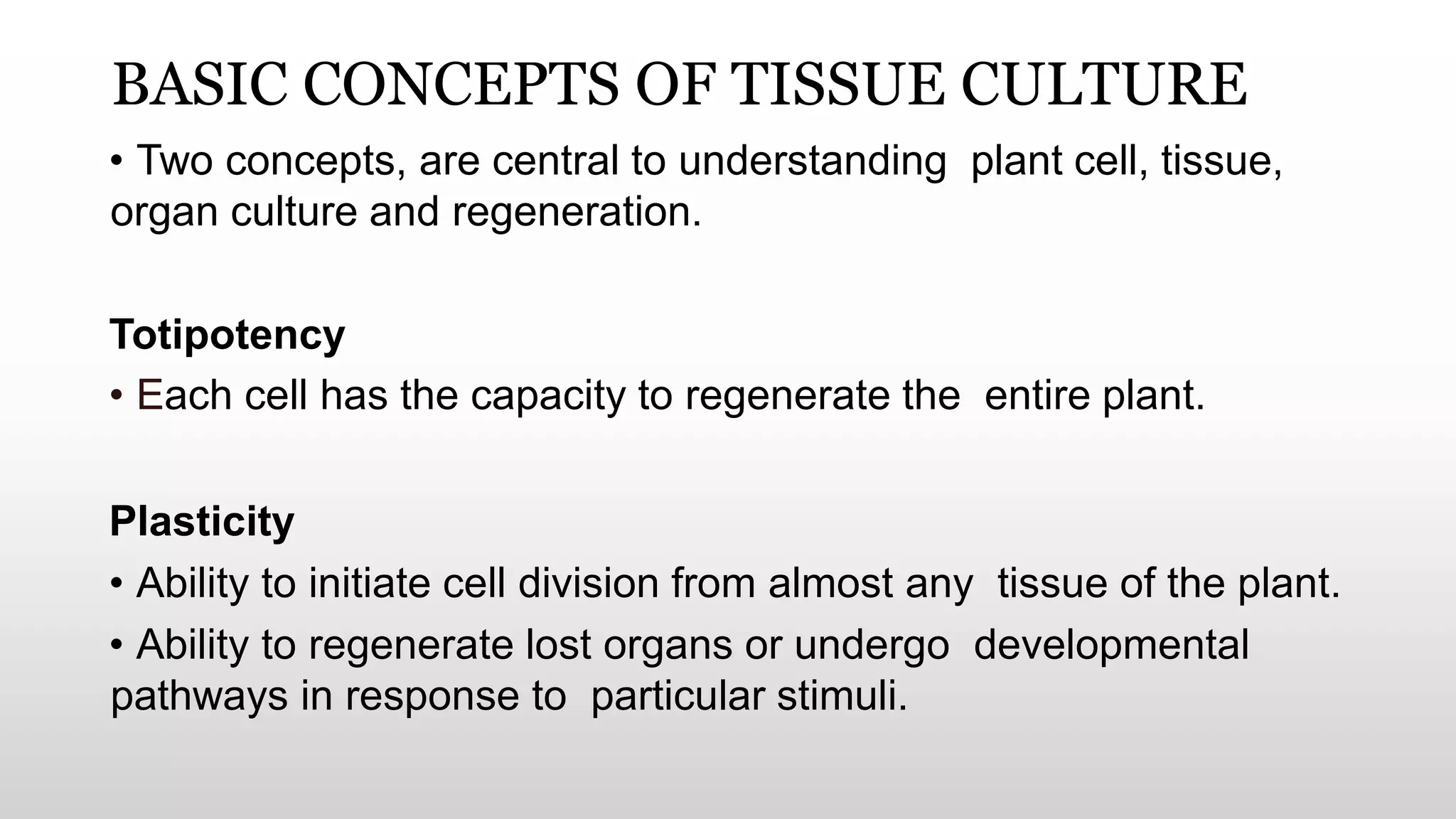 BASIC CONCEPTS OF TISSUE CULTURE

• Two concepts, are central to understanding plant cell, tissue, organ culture and regeneration.

Totipotency

• Each cell has the capacity to regenerate the entire plant.

Plasticity

• Ability to initiate cell division from almost any tissue of the plant.

• Ability to regenerate lost organs or undergo developmental pathways in response to particular stimuli.